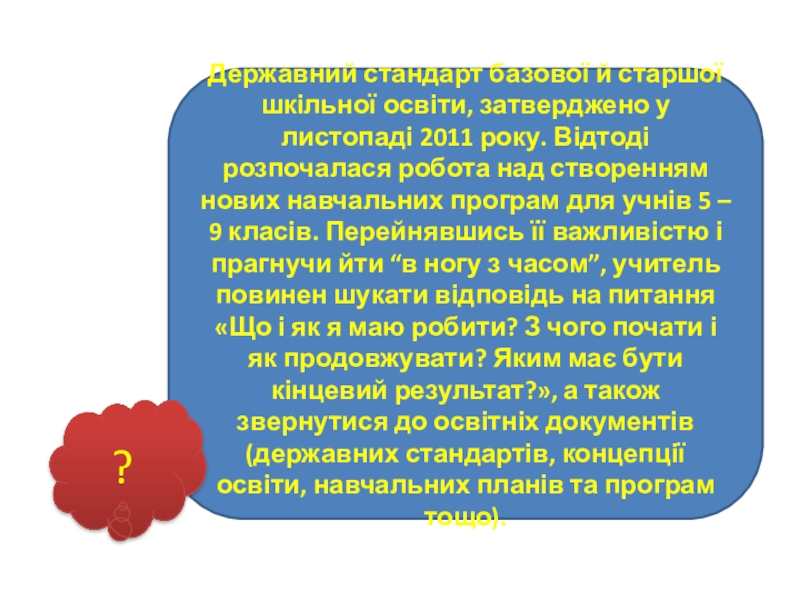 Державний стандарт базової й старшої шкільної освіти, затверджено у листопаді 2011 року. Відтоді розпочалася робота над створенням нових навчальних програм для учнів 5 – 9 класів. Перейнявшись її важливістю і прагнучи йти “в ногу з часом”, учитель повинен шукати відповідь на питання «Що і як я маю робити? З чого почати і як продовжувати? Яким має бути кінцевий результат?», а також звернутися до освітніх документів (державних стандартів, концепції освіти, навчальних планів та програм тощо).

?